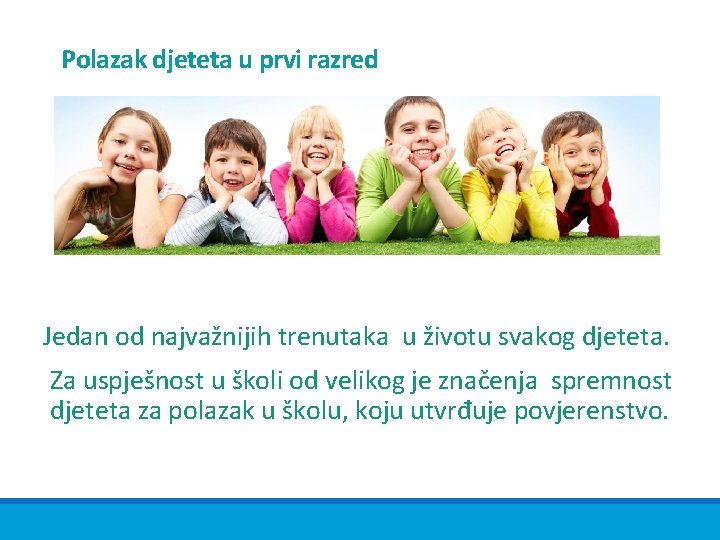 Polazak djeteta u prvi razred

Jedan od najvažnijih trenutaka u životu svakog djeteta.

Za uspješnost u školi od velikog je značenja spremnost djeteta za polazak u školu, koju utvrđuje povjerenstvo.